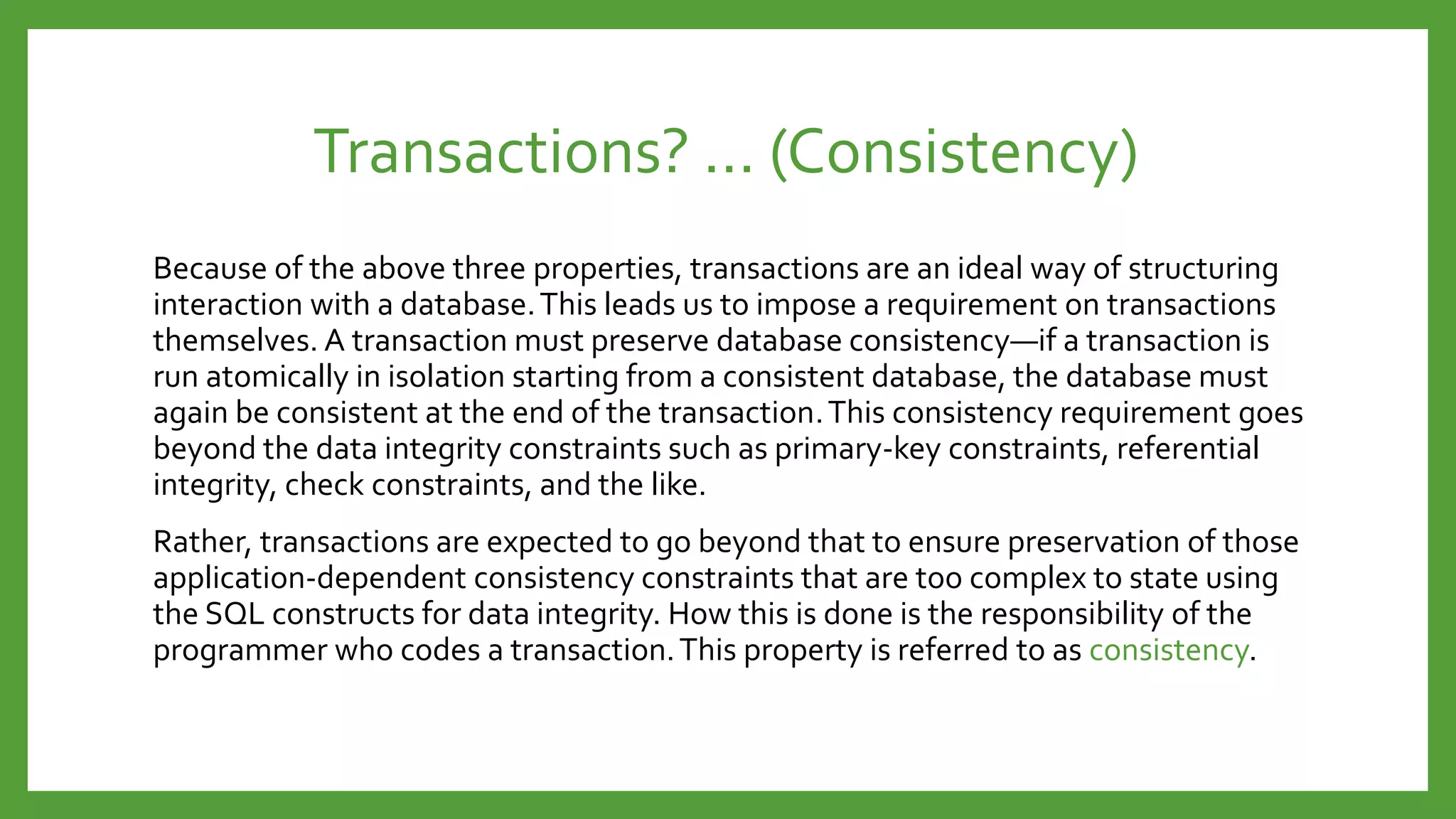 Transactions? ... (Consistency)

Because of the above three properties, transactions are an ideal way of structuring interaction with a database. This leads us to impose a requirement on transactions themselves. A transaction must preserve database consistency—if a transaction is run atomically in isolation starting from a consistent database, the database must again be consistent at the end of the transaction. This consistency requirement goes beyond the data integrity constraints such as primary-key constraints, referential integrity, check constraints, and the like.

Rather, transactions are expected to go beyond that to ensure preservation of those application-dependent consistency constraints that are too complex to state using the SQL constructs for data integrity. How this is done is the responsibility of the programmer who codes a transaction. This property is referred to as consistency.